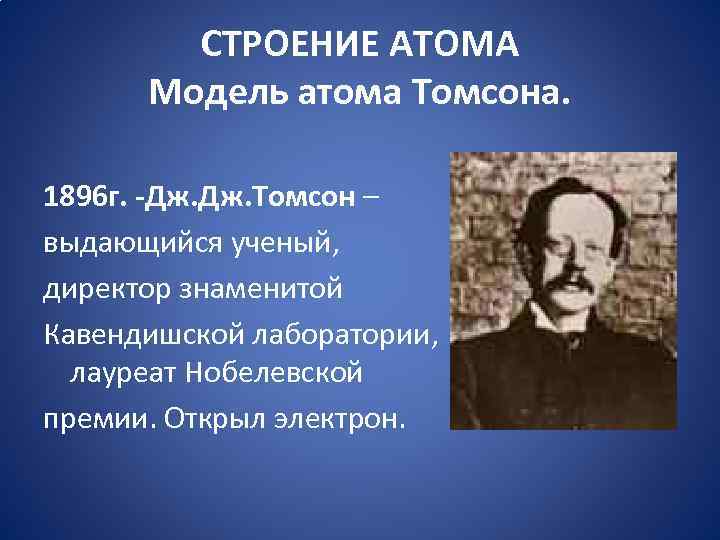 СТРОЕНИЕ АТОМА
Модель атома Томсона.

1896г. -Дж.Дж.Томсон – выдающийся ученый, директор знаменитой Кавендишской лаборатории, лауреат Нобелевской премии. Открыл электрон.